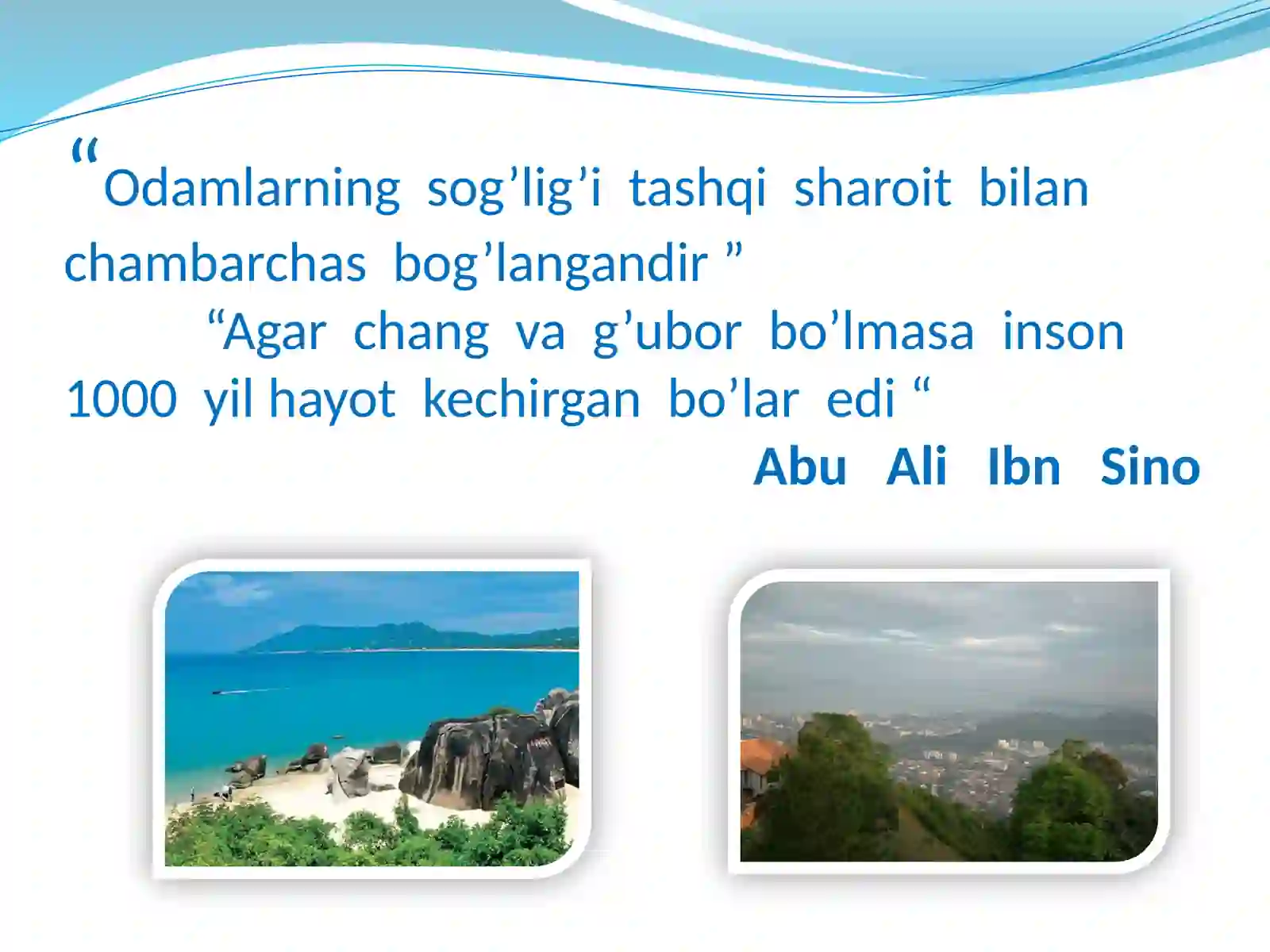 “Odamlarning sog’lig’i tashqi sharoit bilan chambarchas bog’langandir ”

“Agar chang va g’ubor bo’lmasa inson 1000 yil hayot kechirgan bo’lar edi “

Abu Ali Ibn Sino